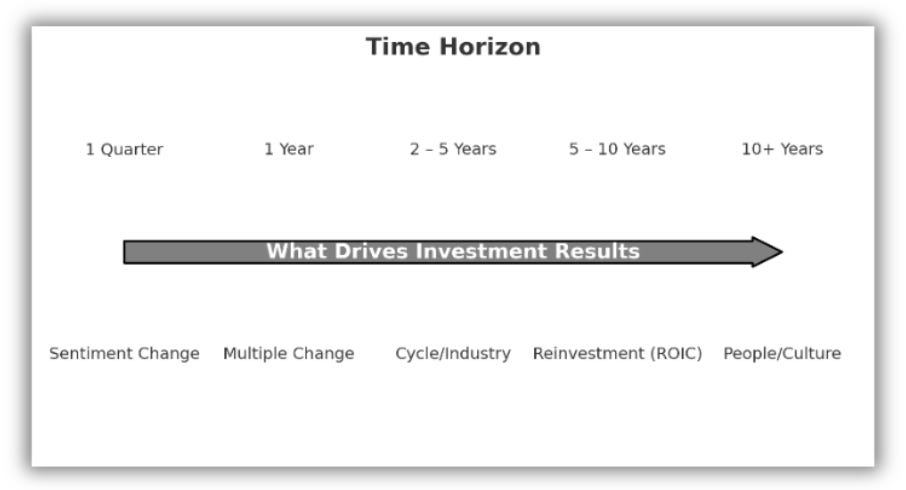 Time Horizon

1 Quarter 1 Year 2 – 5 Years 5 – 10 Years 10+ Years

What Drives Investment Results

Sentiment Change Multiple Change Cycle/Industry Reinvestment (ROIC) People/Culture